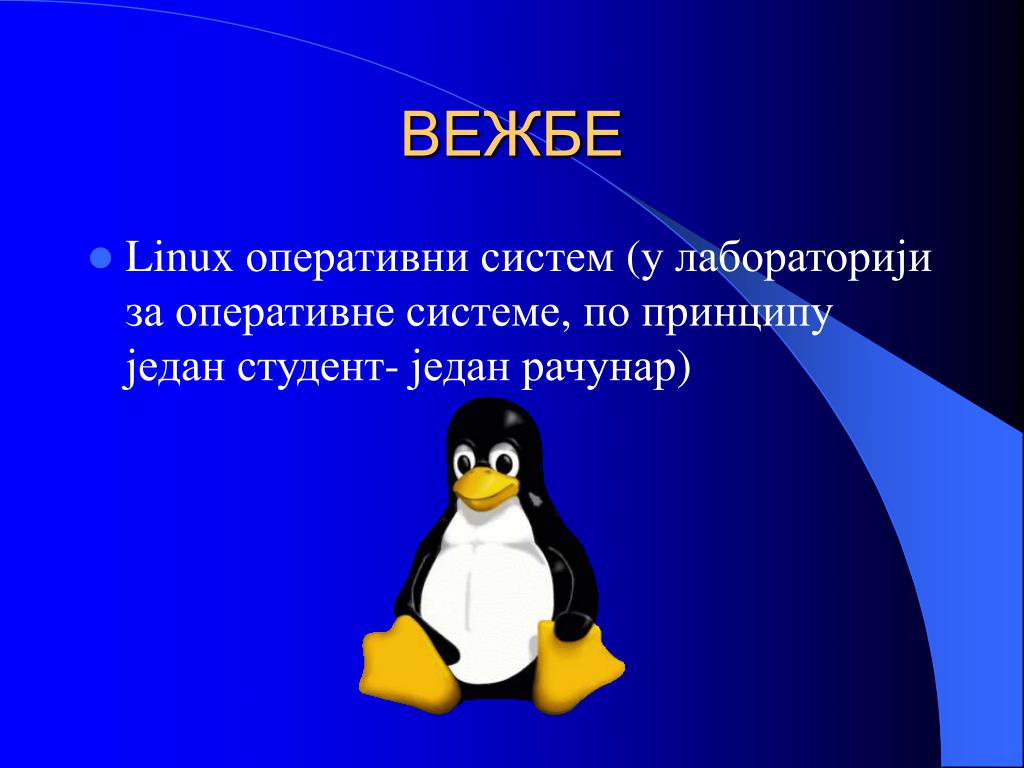 ВЕЖБЕ

Linux оперативни систем (у лабораторији за оперативне системе, по принципу један студент- један рачунар)